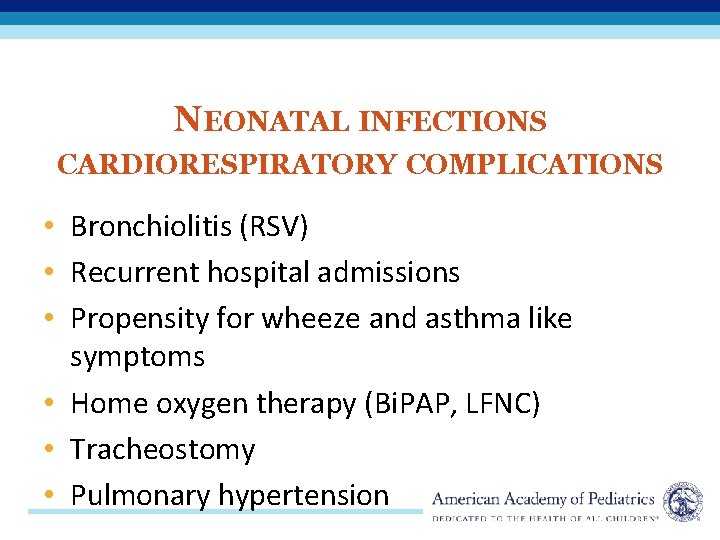 NEONATAL INFECTIONS
CARDIORESPIRATORY COMPLICATIONS

• Bronchiolitis (RSV)
• Recurrent hospital admissions
• Propensity for wheeze and asthma like symptoms
• Home oxygen therapy (BiPAP, LFNC)
• Tracheostomy
• Pulmonary hypertension

American Academy of Pediatrics
DEDICATED TO THE HEALTH OF ALL CHILDREN®